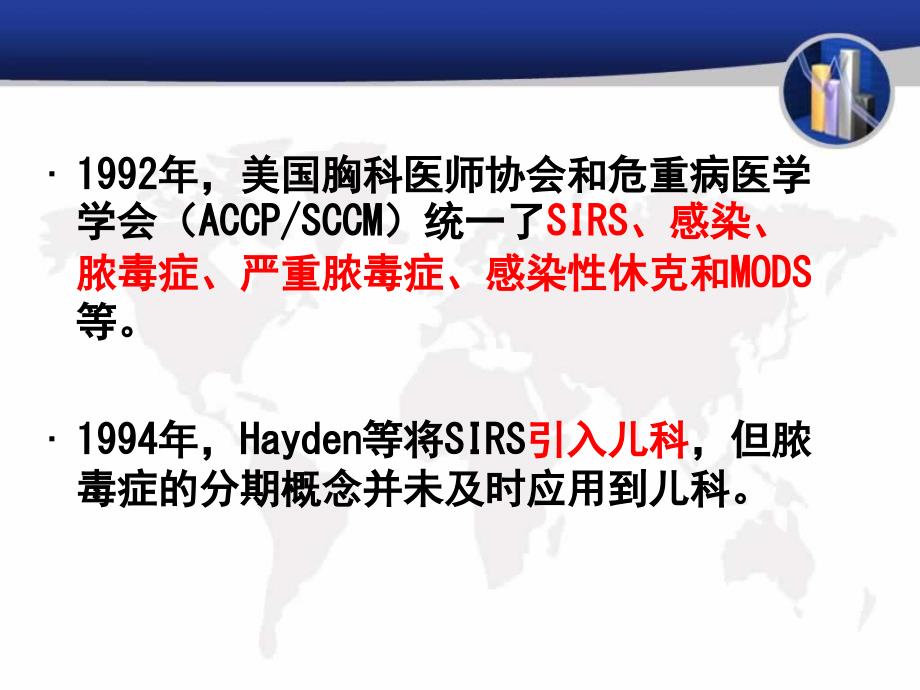 · 1992年，美国胸科医师协会和危重病医学学会（ACCP/SCCM）统一了SIRS、感染、脓毒症、严重脓毒症、感染性休克和MODS等。

· 1994年，Hayden等将SIRS引入儿科，但脓毒症的分期概念并未及时应用到儿科。